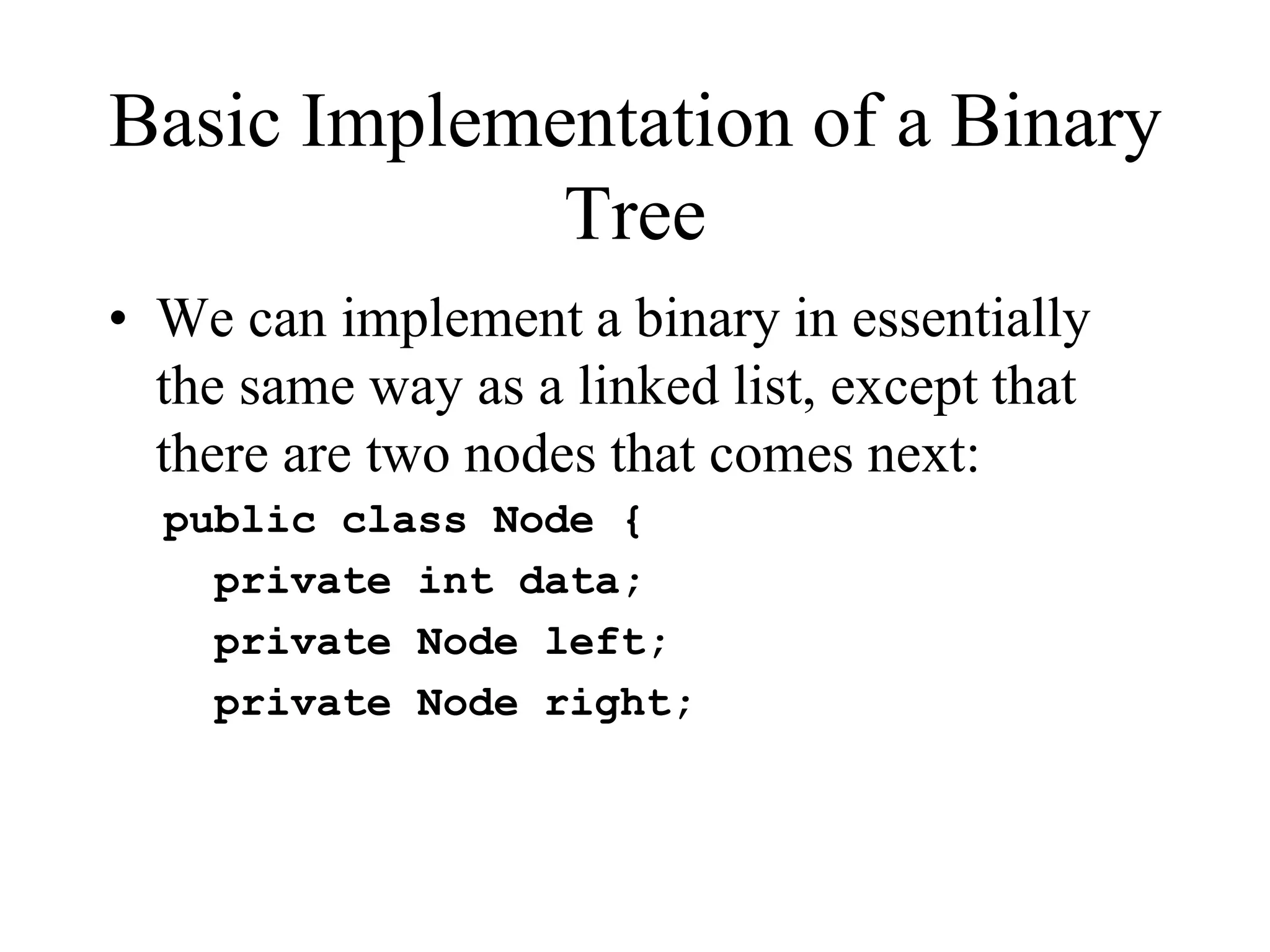 Basic Implementation of a Binary Tree

• We can implement a binary in essentially the same way as a linked list, except that there are two nodes that comes next:

public class Node {
  private int data;
  private Node left;
  private Node right;